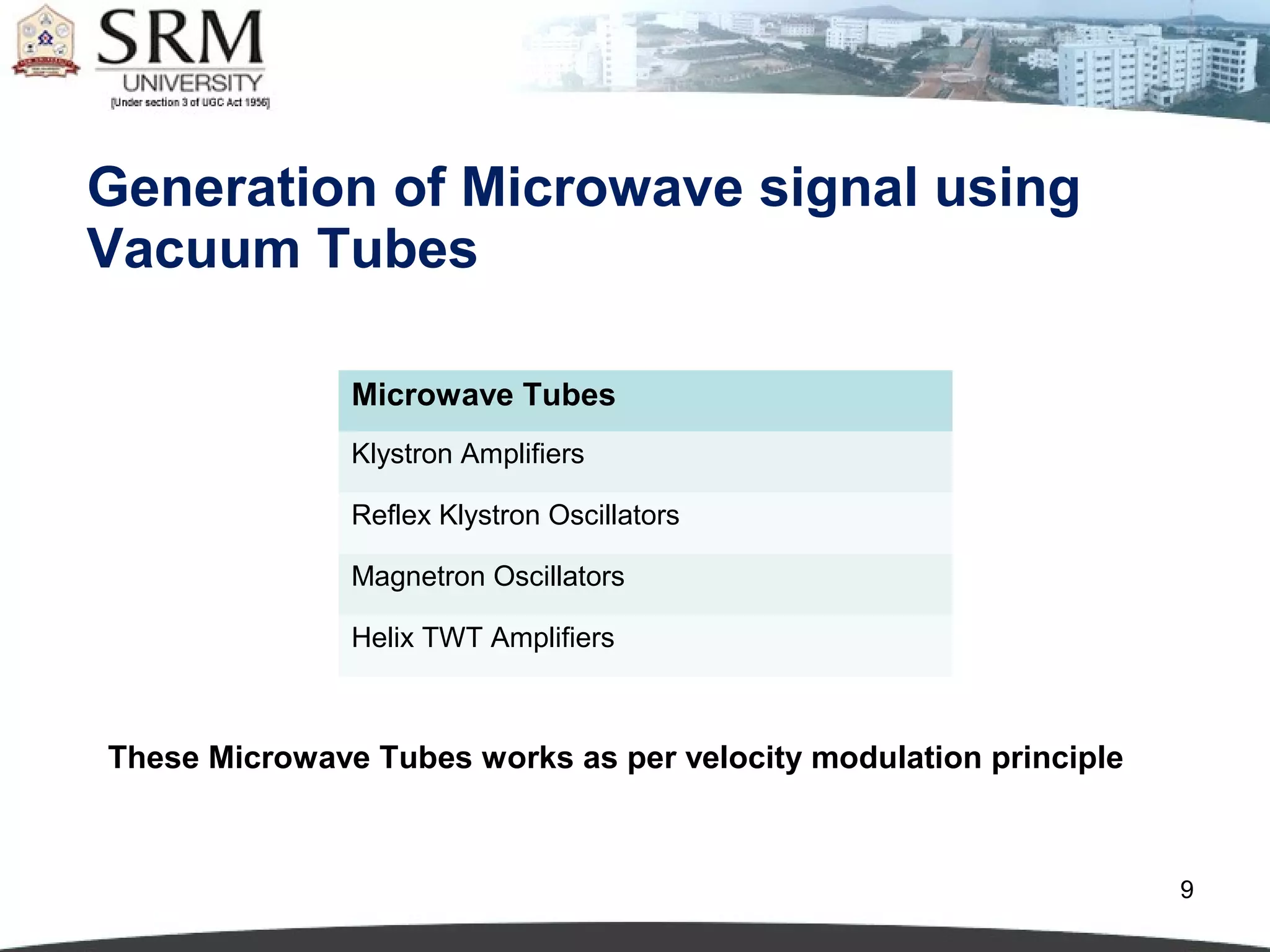 SRM
UNIVERSITY
[Under section 3 of UGC Act 1956]

Generation of Microwave signal using Vacuum Tubes

| Microwave Tubes |
|---|
| Klystron Amplifiers |
| Reflex Klystron Oscillators |
| Magnetron Oscillators |
| Helix TWT Amplifiers |

These Microwave Tubes works as per velocity modulation principle

9